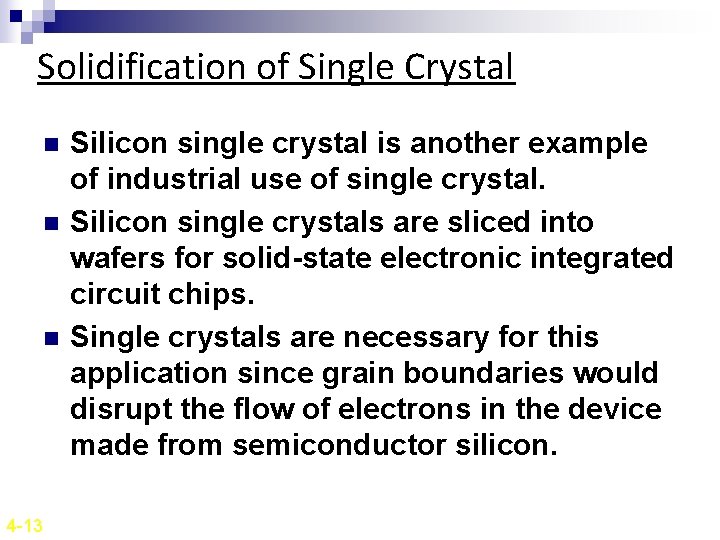 Solidification of Single Crystal

Silicon single crystal is another example of industrial use of single crystal.

Silicon single crystals are sliced into wafers for solid-state electronic integrated circuit chips.

Single crystals are necessary for this application since grain boundaries would disrupt the flow of electrons in the device made from semiconductor silicon.

4-13